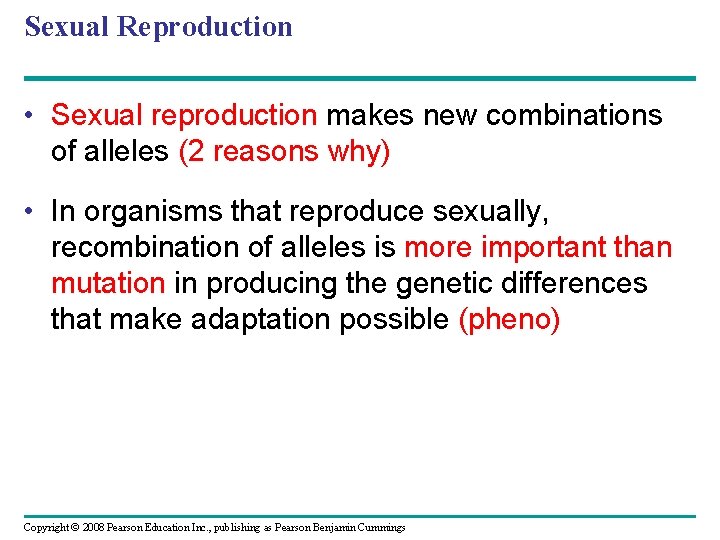 Sexual Reproduction

• Sexual reproduction makes new combinations of alleles (2 reasons why)

• In organisms that reproduce sexually, recombination of alleles is more important than mutation in producing the genetic differences that make adaptation possible (pheno)

Copyright © 2008 Pearson Education Inc., publishing as Pearson Benjamin Cummings